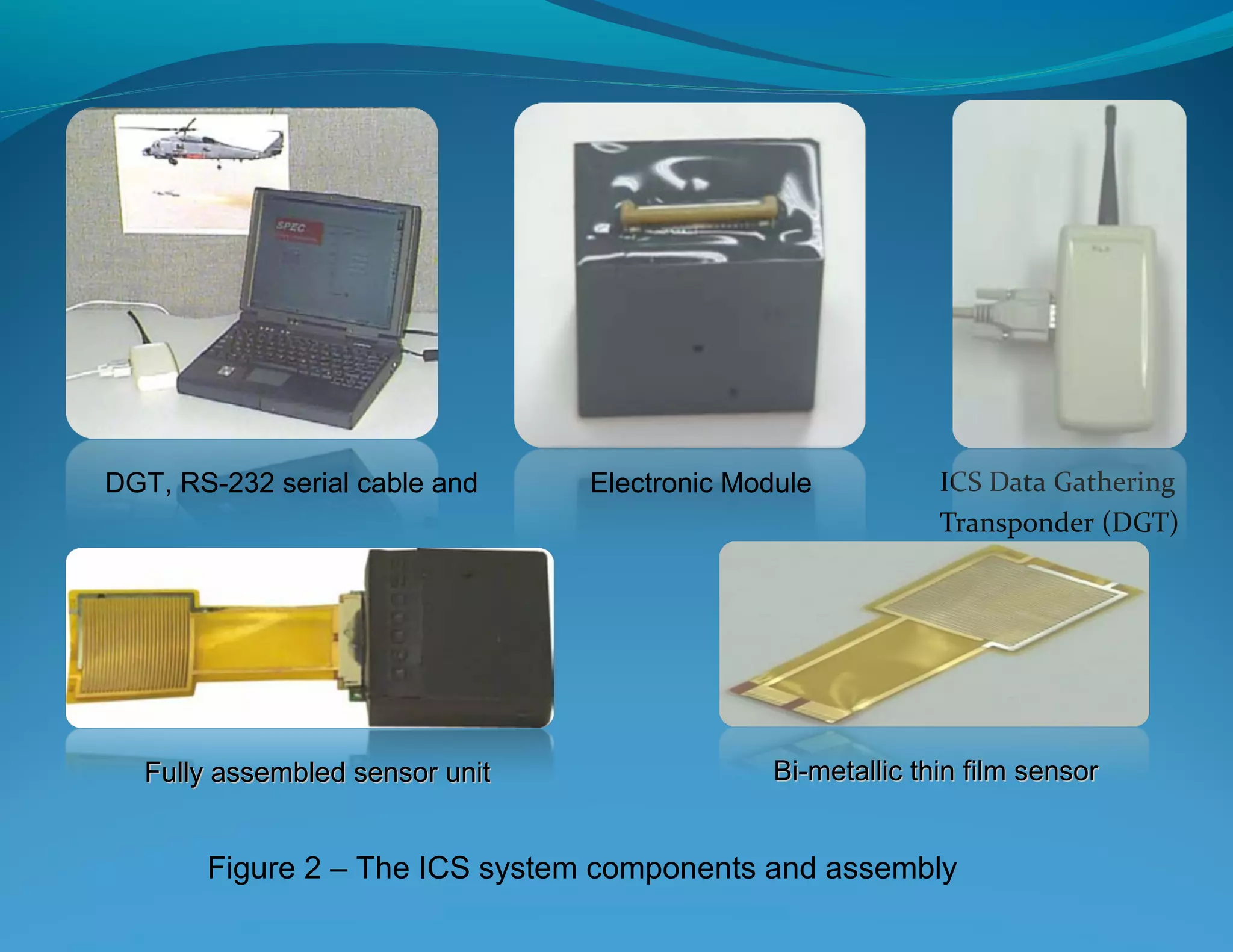 SPEC

DGT, RS-232 serial cable and

Electronic Module

ICS Data Gathering Transponder (DGT)

Fully assembled sensor unit

Bi-metallic thin film sensor

Figure 2 – The ICS system components and assembly